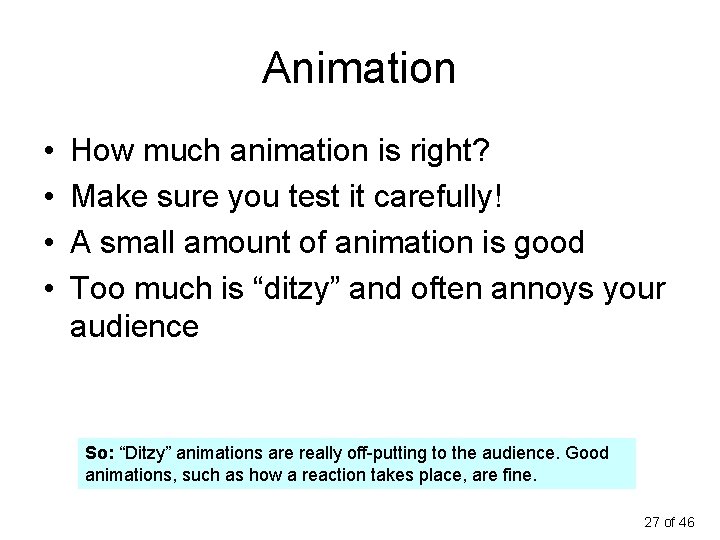 Animation

• How much animation is right?
• Make sure you test it carefully!
• A small amount of animation is good
• Too much is “ditzy” and often annoys your audience

So: “Ditzy” animations are really off-putting to the audience. Good animations, such as how a reaction takes place, are fine.

27 of 46